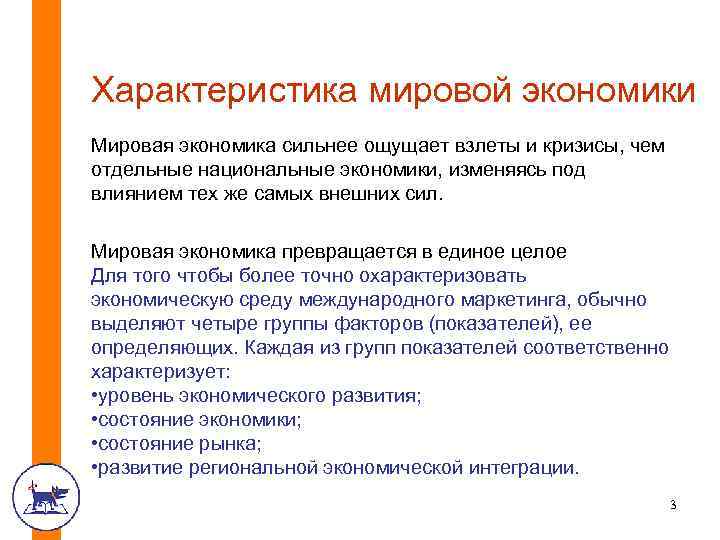 Характеристика мировой экономики

Мировая экономика сильнее ощущает взлеты и кризисы, чем отдельные национальные экономики, изменяясь под влиянием тех же самых внешних сил.

Мировая экономика превращается в единое целое
Для того чтобы более точно охарактеризовать экономическую среду международного маркетинга, обычно выделяют четыре группы факторов (показателей), ее определяющих. Каждая из групп показателей соответственно характеризует:
•уровень экономического развития;
•состояние экономики;
•состояние рынка;
•развитие региональной экономической интеграции.

3